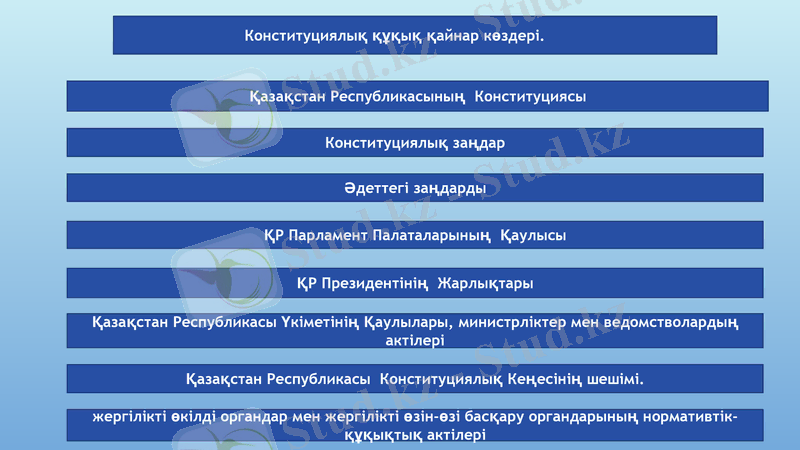 Конституциялық құқық қайнар көздері.

Қазақстан Республикасының Конституциясы

Конституциялық заңдар

Әдеттегі заңдарды

ҚР Парламент Палаталарының Қаулысы

ҚР Президентінің Жарлықтары

Қазақстан Республикасы Үкіметінің Қаулылары, министрліктер мен ведомстволардың актілері

Қазақстан Республикасы Конституциялық Кеңесінің шешімі.

жергілікті өкілді органдар мен жергілікті өзін-өзі басқару органдарының нормативтік-құқықтық актілері

Stud.kz